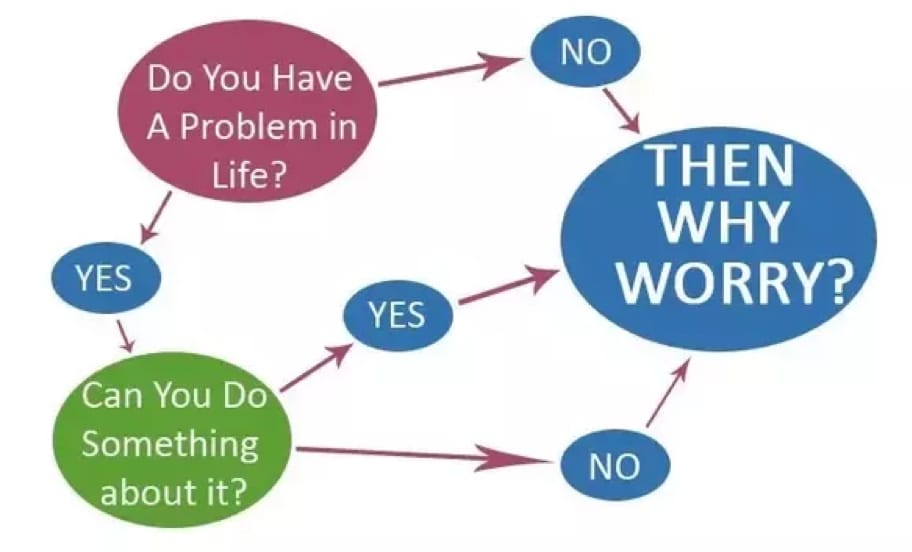 Do You Have A Problem in Life?

NO

THEN WHY WORRY?

YES

YES

Can You Do Something about it?

NO